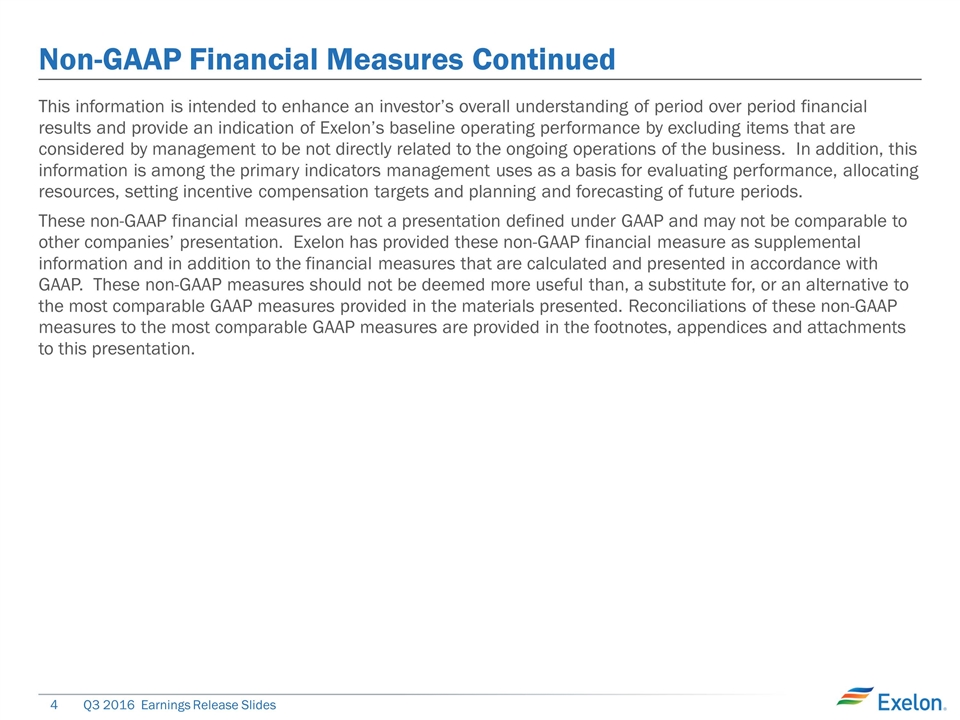 Non-GAAP Financial Measures Continued

This information is intended to enhance an investor's overall understanding of period over period financial results and provide an indication of Exelon's baseline operating performance by excluding items that are considered by management to be not directly related to the ongoing operations of the business. In addition, this information is among the primary indicators management uses as a basis for evaluating performance, allocating resources, setting incentive compensation targets and planning and forecasting of future periods.

These non-GAAP financial measures are not a presentation defined under GAAP and may not be comparable to other companies' presentation. Exelon has provided these non-GAAP financial measure as supplemental information and in addition to the financial measures that are calculated and presented in accordance with GAAP. These non-GAAP measures should not be deemed more useful than, a substitute for, or an alternative to the most comparable GAAP measures provided in the materials presented. Reconciliations of these non-GAAP measures to the most comparable GAAP measures are provided in the footnotes, appendices and attachments to this presentation.

4 Q3 2016 Earnings Release Slides

Exelon.